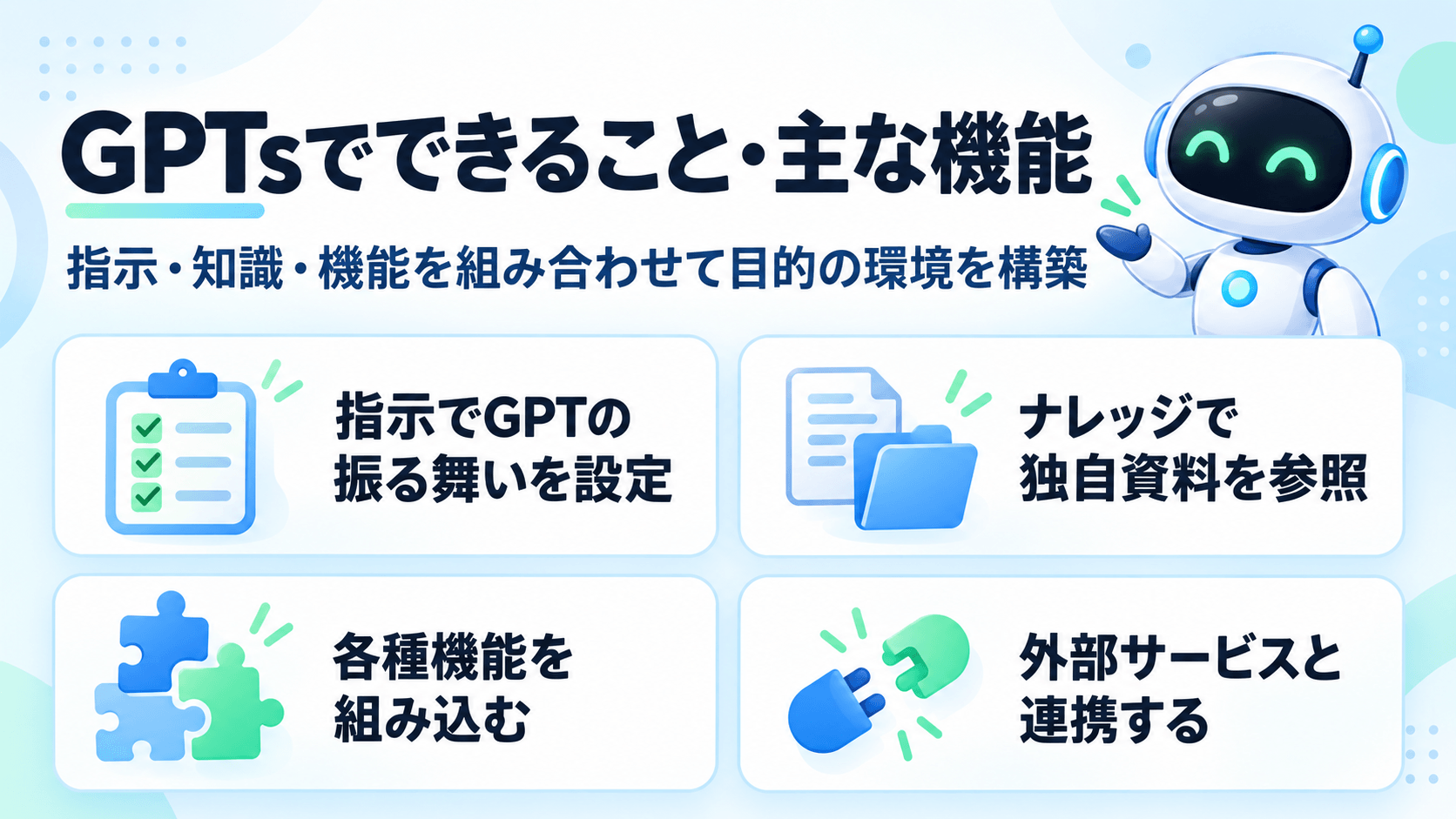 GPTsでできること・主な機能

指示・知識・機能を組み合わせて目的の環境を構築

指示でGPTの
振る舞いを設定

ナレッジで
独自資料を参照

各種機能を
組み込む

外部サービスと
連携する